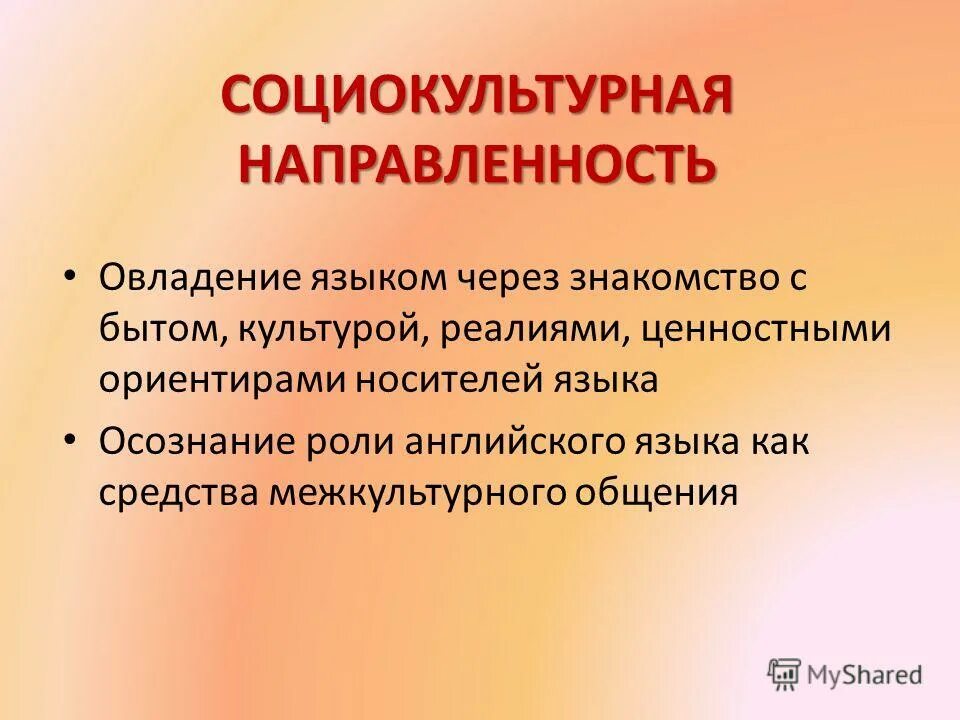 СОЦИОКУЛЬТУРНАЯ НАПРАВЛЕННОСТЬ

• Овладение языком через знакомство с бытом, культурой, реалиями, ценностными ориентирами носителей языка

• Осознание роли английского языка как средства межкультурного общения

MyShared